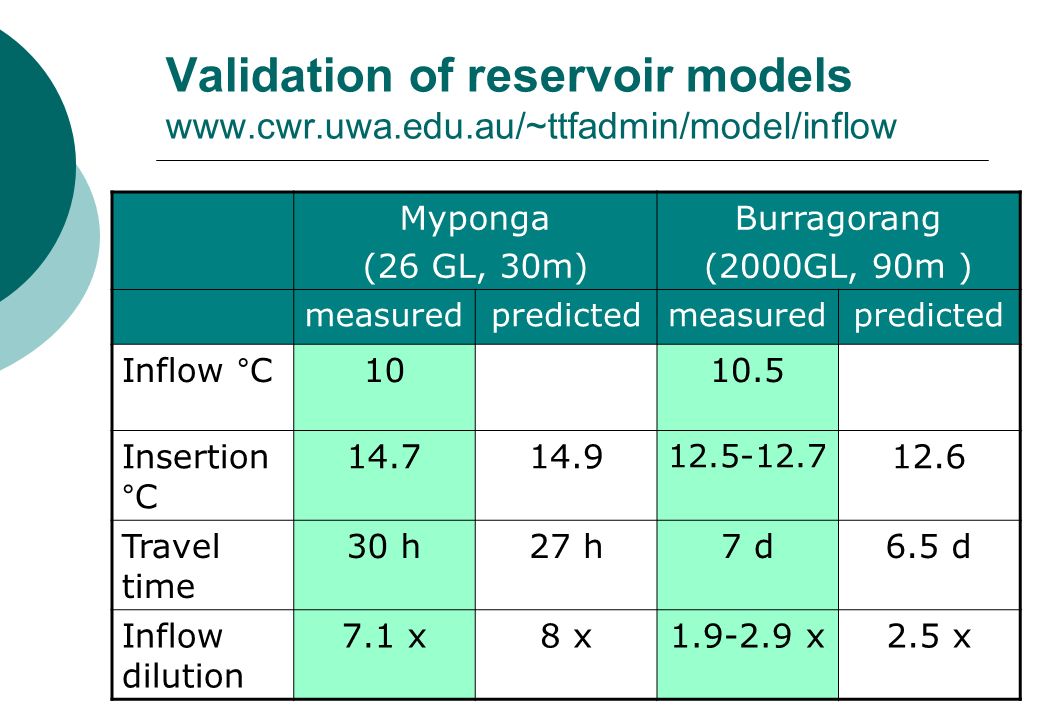 Validation of reservoir models
www.cwr.uwa.edu.au/~ttfadmin/model/inflow

| | Myponga (26 GL, 30m) | | Burragorang (2000GL, 90m ) | |
|---|---|---|---|---|
| | measured | predicted | measured | predicted |
| Inflow °C | 10 | | 10.5 | |
| Insertion °C | 14.7 | 14.9 | 12.5-12.7 | 12.6 |
| Travel time | 30 h | 27 h | 7 d | 6.5 d |
| Inflow dilution | 7.1 x | 8 x | 1.9-2.9 x | 2.5 x |